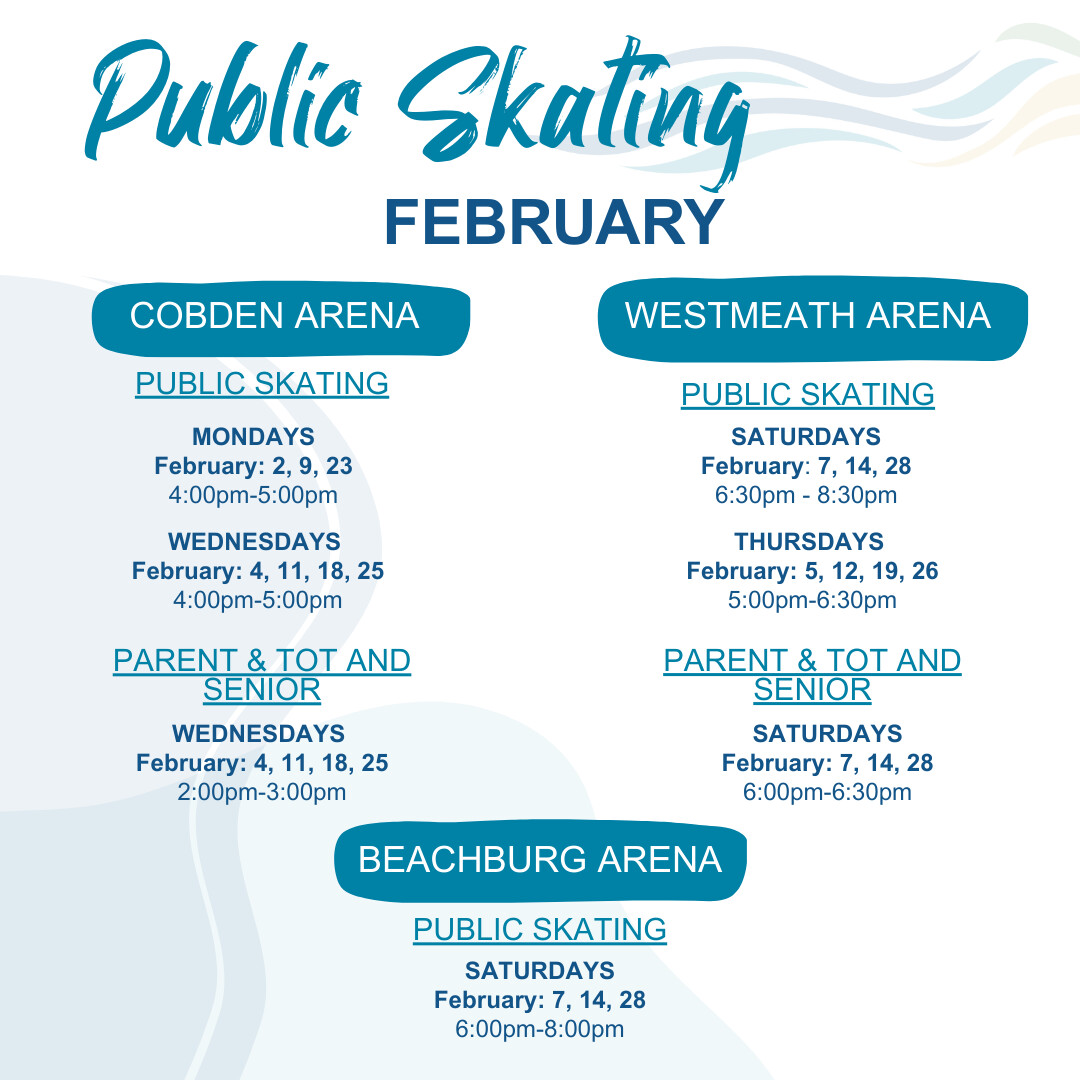 Public Skating
FEBRUARY

COBDEN ARENA

PUBLIC SKATING

MONDAYS
February: 2, 9, 23
4:00pm-5:00pm

WEDNESDAYS
February: 4, 11, 18, 25
4:00pm-5:00pm

PARENT & TOT AND SENIOR

WEDNESDAYS
February: 4, 11, 18, 25
2:00pm-3:00pm

WESTMEATH ARENA

PUBLIC SKATING

SATURDAYS
February: 7, 14, 28
6:30pm - 8:30pm

THURSDAYS
February: 5, 12, 19, 26
5:00pm-6:30pm

PARENT & TOT AND SENIOR

SATURDAYS
February: 7, 14, 28
6:00pm-6:30pm

BEACHBURG ARENA

PUBLIC SKATING

SATURDAYS
February: 7, 14, 28
6:00pm-8:00pm